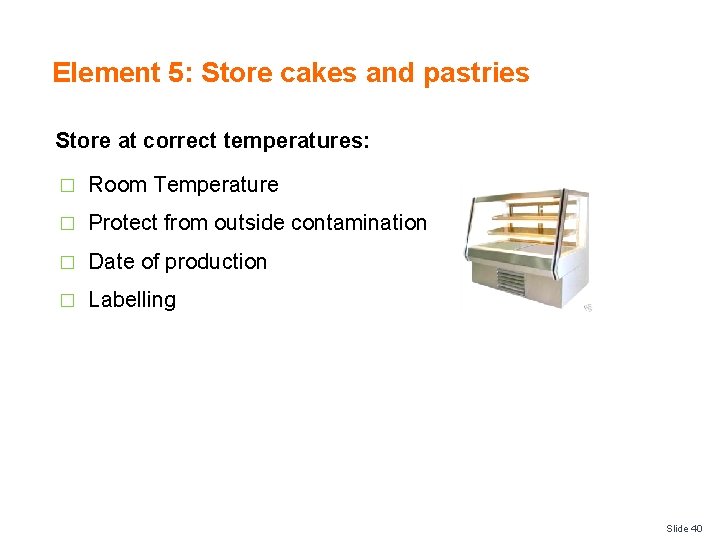 Element 5: Store cakes and pastries

Store at correct temperatures:

□ Room Temperature
□ Protect from outside contamination
□ Date of production
□ Labelling

Slide 40